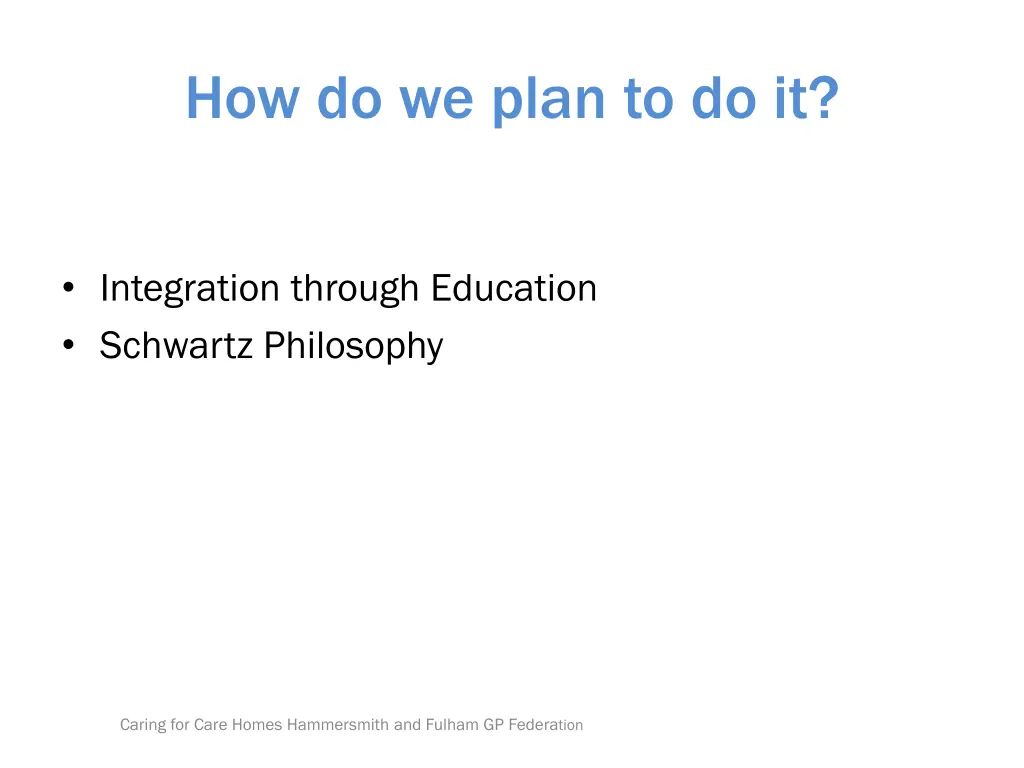 How do we plan to do it?

• Integration through Education
• Schwartz Philosophy

Caring for Care Homes Hammersmith and Fulham GP Federation